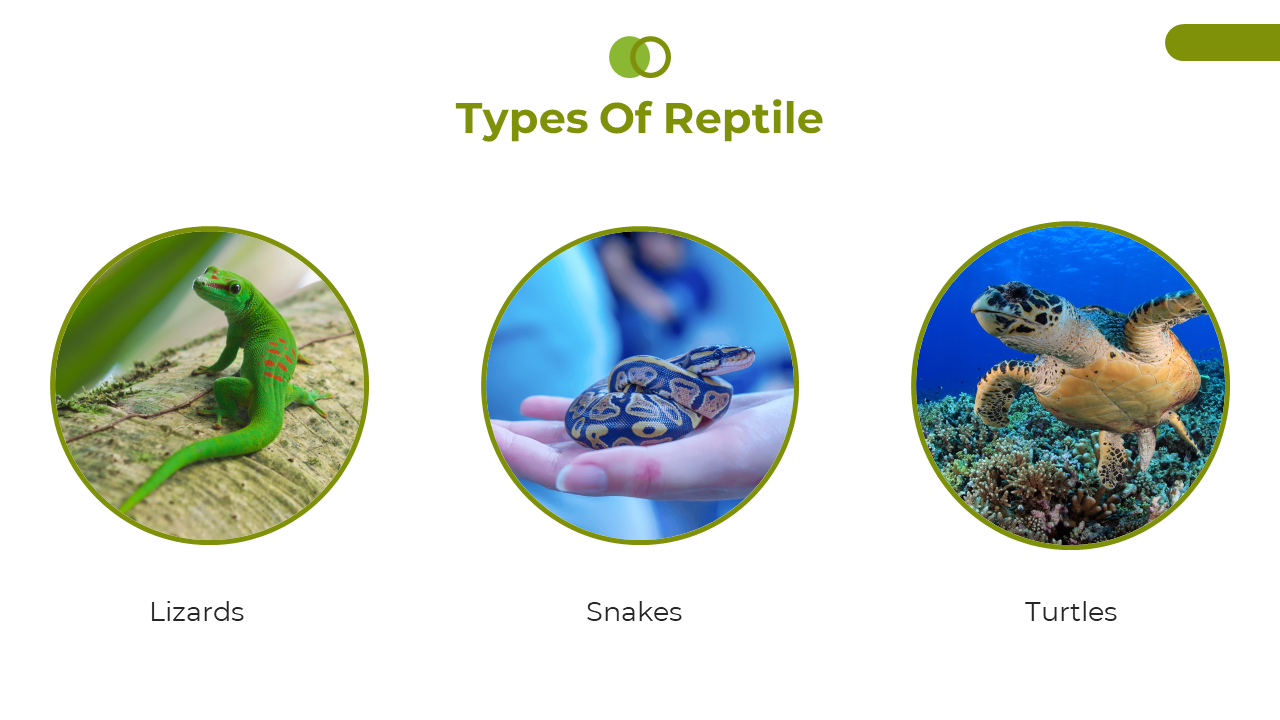 Types Of Reptile

Lizards

Snakes

Turtles